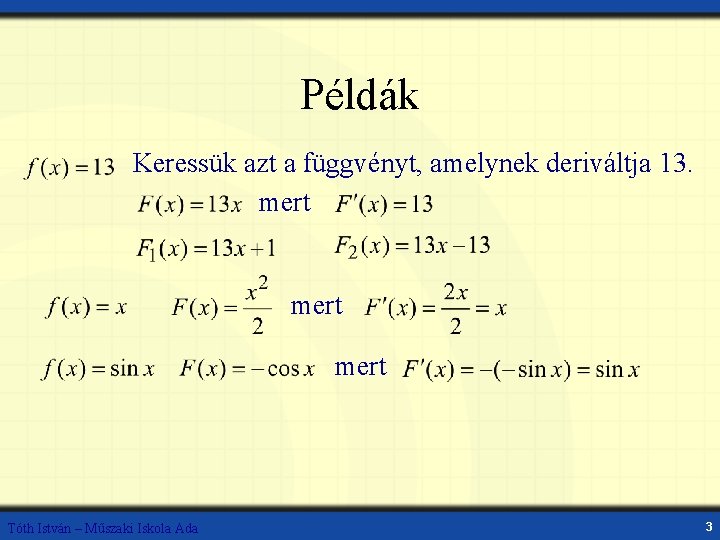 Példák

$f(x)=13$ Keressük azt a függvényt, amelynek deriváltja 13.

$F(x)=13x$ mert $F'(x)=13$

$F_1(x)=13x+1$ $F_2(x)=13x-13$

$f(x)=x$ $F(x)=\frac{x^2}{2}$ mert $F'(x)=\frac{2x}{2}=x$

$f(x)=\sin x$ $F(x)=-\cos x$ mert $F'(x)=-(-\sin x)=\sin x$

Tóth István – Műszaki Iskola Ada

3